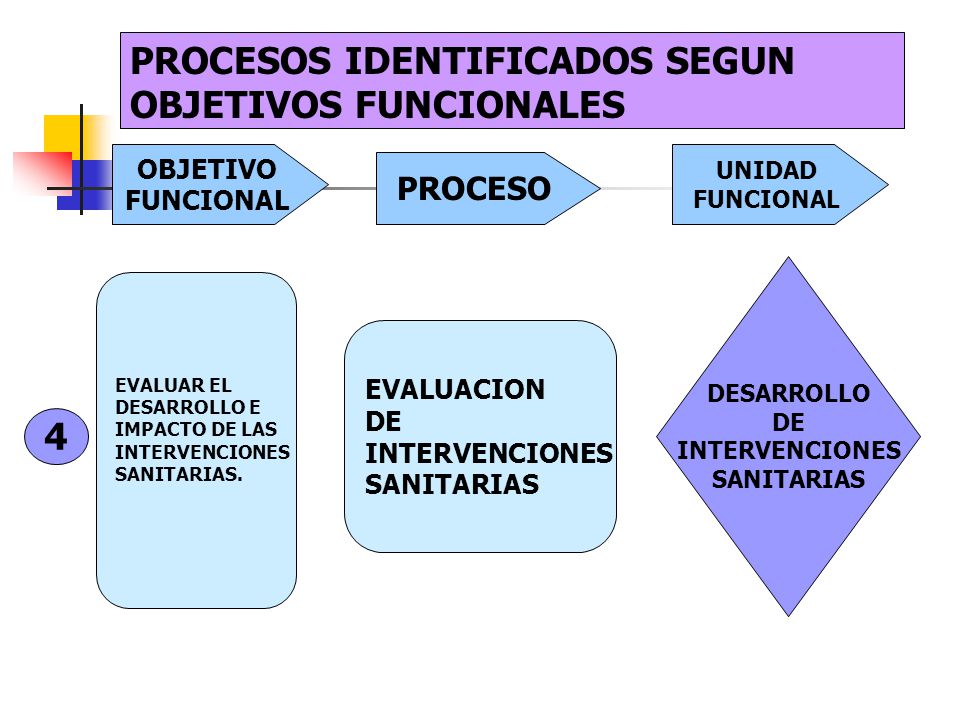 PROCESOS IDENTIFICADOS SEGUN OBJETIVOS FUNCIONALES

OBJETIVO FUNCIONAL

PROCESO

UNIDAD FUNCIONAL

4

EVALUAR EL DESARROLLO E IMPACTO DE LAS INTERVENCIONES SANITARIAS.

EVALUACION DE INTERVENCIONES SANITARIAS

DESARROLLO DE INTERVENCIONES SANITARIAS